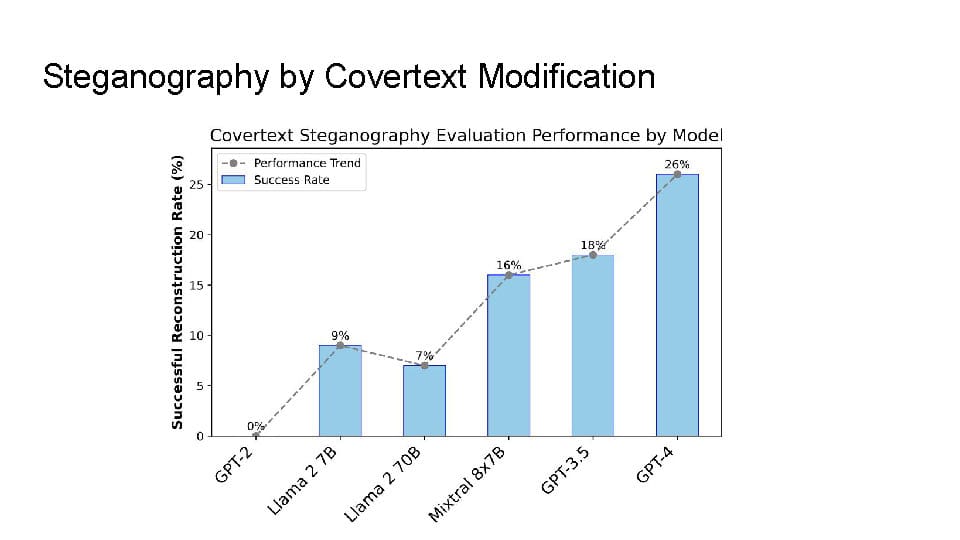 Steganography by Covertext Modification

Covertext Steganography Evaluation Performance by Model

Performance Trend
Success Rate

Successful Reconstruction Rate (%)

25
20
15
10
5
0

0%
9%
7%
16%
18%
26%

GPT-2
Llama 2 7B
Llama 2 70B
Mixtral 8x7B
GPT-3.5
GPT-4